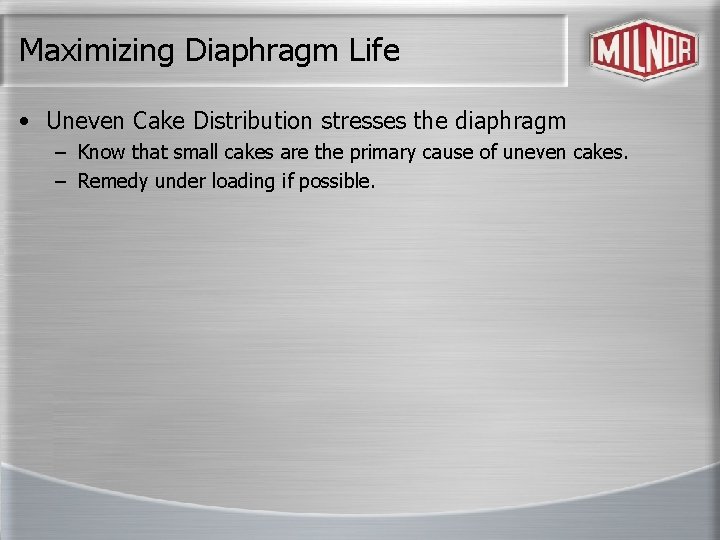 Maximizing Diaphragm Life

MILNOR

• Uneven Cake Distribution stresses the diaphragm
– Know that small cakes are the primary cause of uneven cakes.
– Remedy under loading if possible.